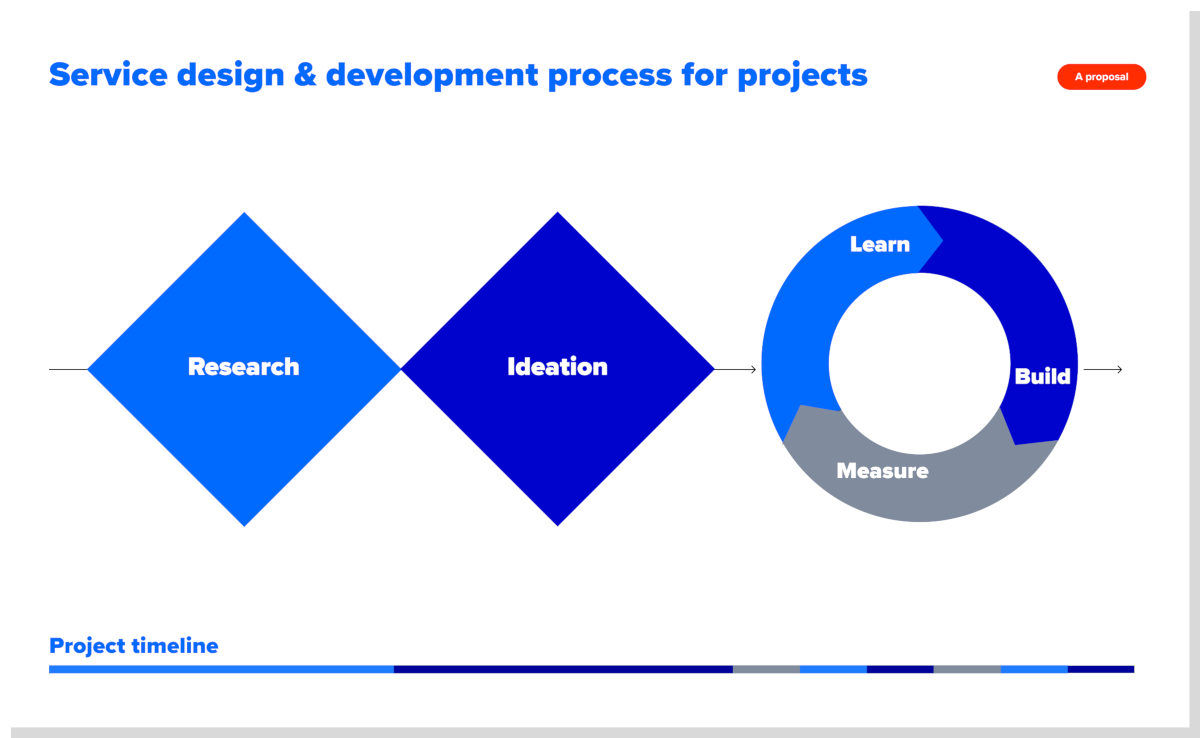 Service design & development process for projects

A proposal

Research

Ideation

Learn

Build

Measure

Project timeline